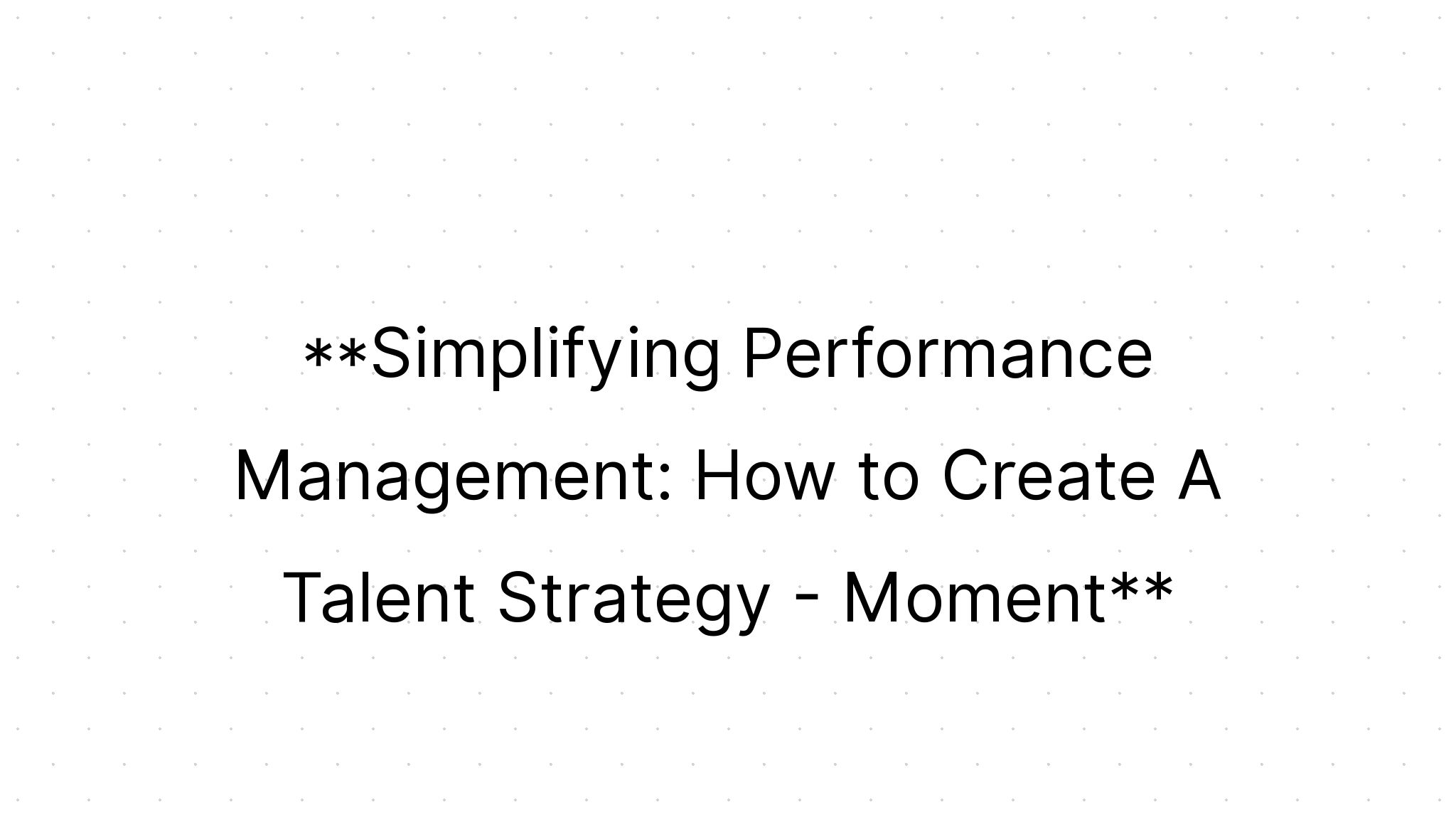 **Simplifying Performance Management: How to Create A Talent Strategy - Moment**